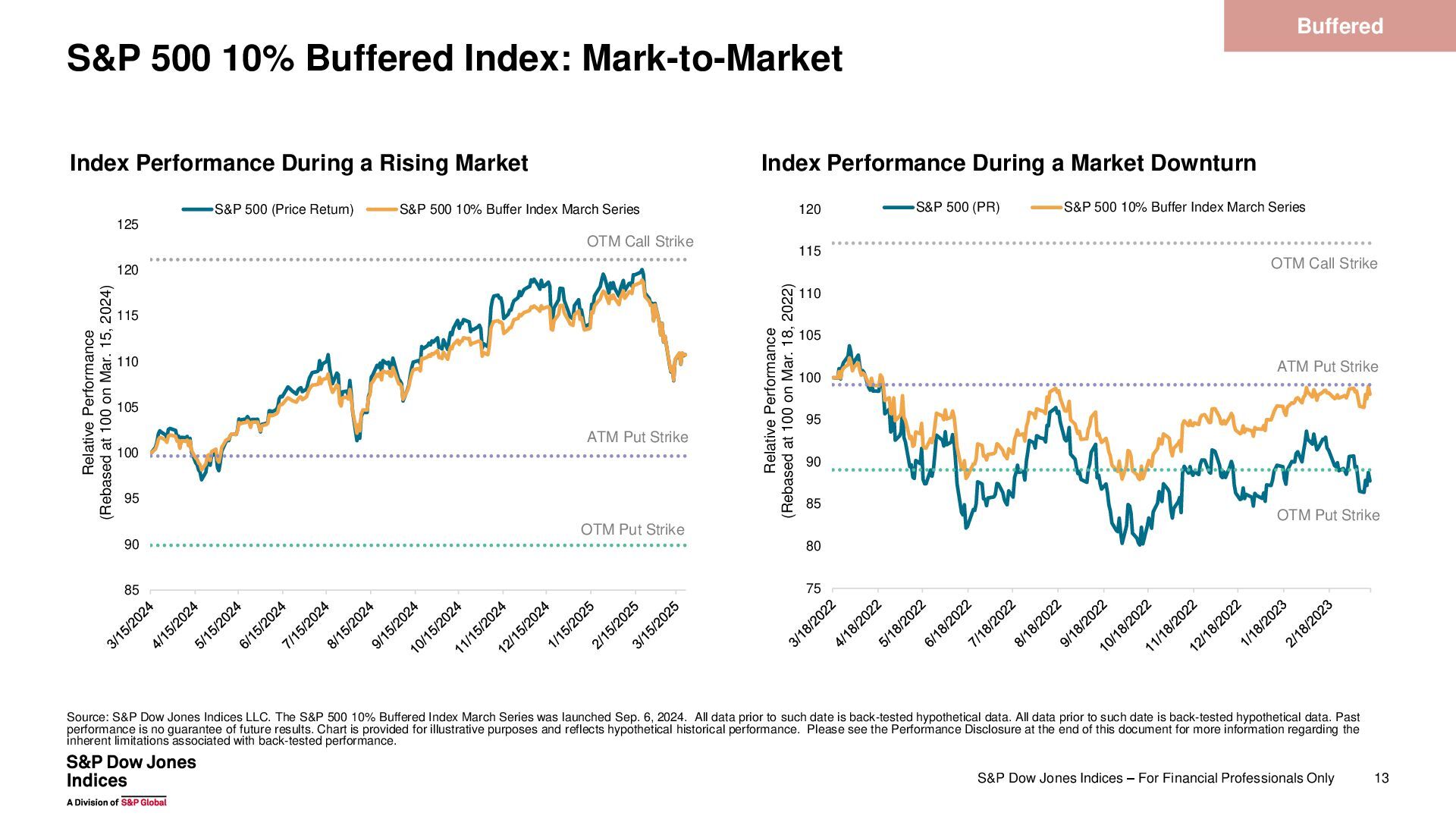 Buffered

S&P 500 10% Buffered Index: Mark-to-Market

Index Performance During a Rising Market

S&P 500 (Price Return) S&P 500 10% Buffer Index March Series

Relative Performance (Rebased at 100 on Mar. 15, 2024)

125
120
115
110
105
100
95
90
85

OTM Call Strike
ATM Put Strike
OTM Put Strike

3/15/2024 4/15/2024 5/15/2024 6/15/2024 7/15/2024 8/15/2024 9/15/2024 10/15/2024 11/15/2024 12/15/2024 1/15/2025 2/15/2025 3/15/2025

Index Performance During a Market Downturn

S&P 500 (PR) S&P 500 10% Buffer Index March Series

Relative Performance (Rebased at 100 on Mar. 18, 2022)

120
115
110
105
100
95
90
85
80
75

OTM Call Strike
ATM Put Strike
OTM Put Strike

3/18/2022 4/18/2022 5/18/2022 6/18/2022 7/18/2022 8/18/2022 9/18/2022 10/18/2022 11/18/2022 12/18/2022 1/18/2023 2/18/2023

Source: S&P Dow Jones Indices LLC. The S&P 500 10% Buffered Index March Series was launched Sep. 6, 2024. All data prior to such date is back-tested hypothetical data. All data prior to such date is back-tested hypothetical data. Past performance is no guarantee of future results. Chart is provided for illustrative purposes and reflects hypothetical historical performance. Please see the Performance Disclosure at the end of this document for more information regarding the inherent limitations associated with back-tested performance.

S&P Dow Jones Indices
A Division of S&P Global

S&P Dow Jones Indices – For Financial Professionals Only 13